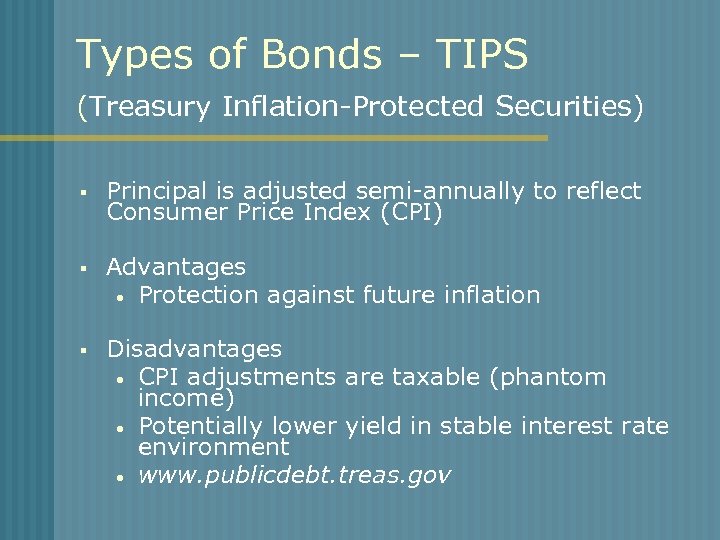 Types of Bonds – TIPS

(Treasury Inflation-Protected Securities)

▪ Principal is adjusted semi-annually to reflect Consumer Price Index (CPI)

▪ Advantages
• Protection against future inflation

▪ Disadvantages
• CPI adjustments are taxable (phantom income)
• Potentially lower yield in stable interest rate environment
• www.publicdebt.treas.gov